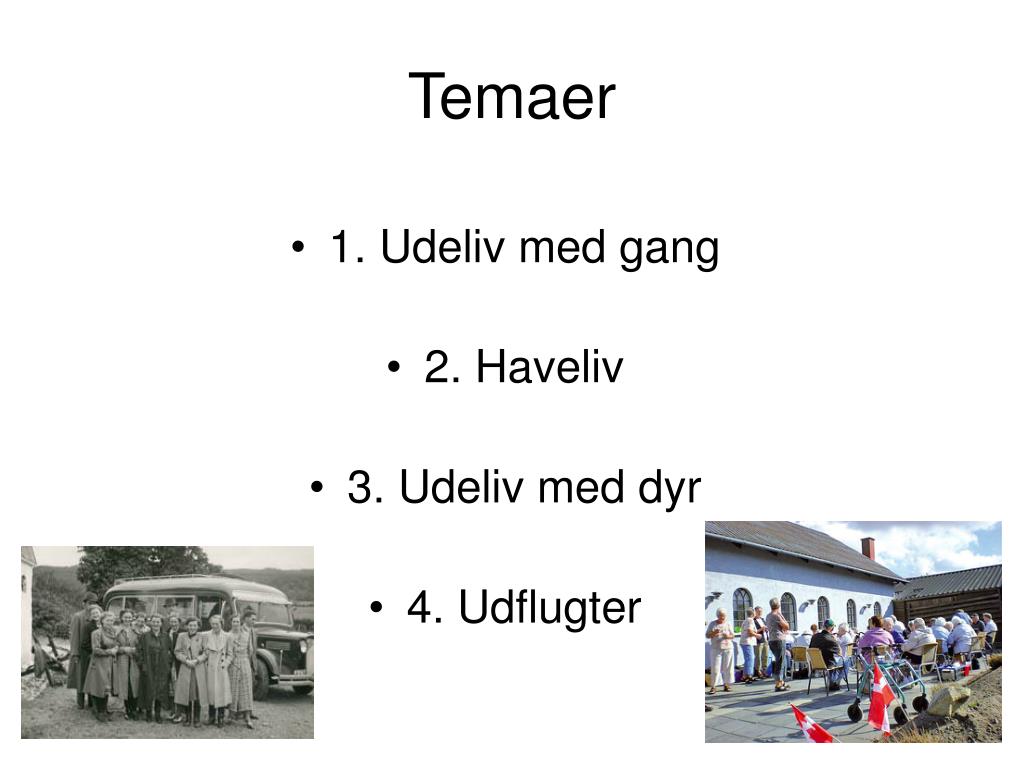 Temaer

• 1. Udeliv med gang

• 2. Haveliv

• 3. Udeliv med dyr

• 4. Udflugter